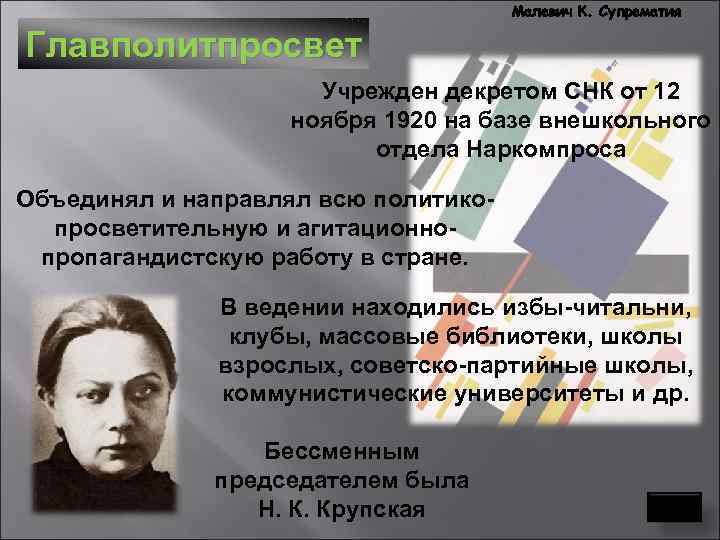 Малевич К. Супрематия

Главполитпросвет

Учрежден декретом СНК от 12 ноября 1920 на базе внешкольного отдела Наркомпроса

Объединял и направлял всю политико-просветительную и агитационно-пропагандистскую работу в стране.

В ведении находились избы-читальни, клубы, массовые библиотеки, школы взрослых, советско-партийные школы, коммунистические университеты и др.

Бессменным председателем была Н. К. Крупская